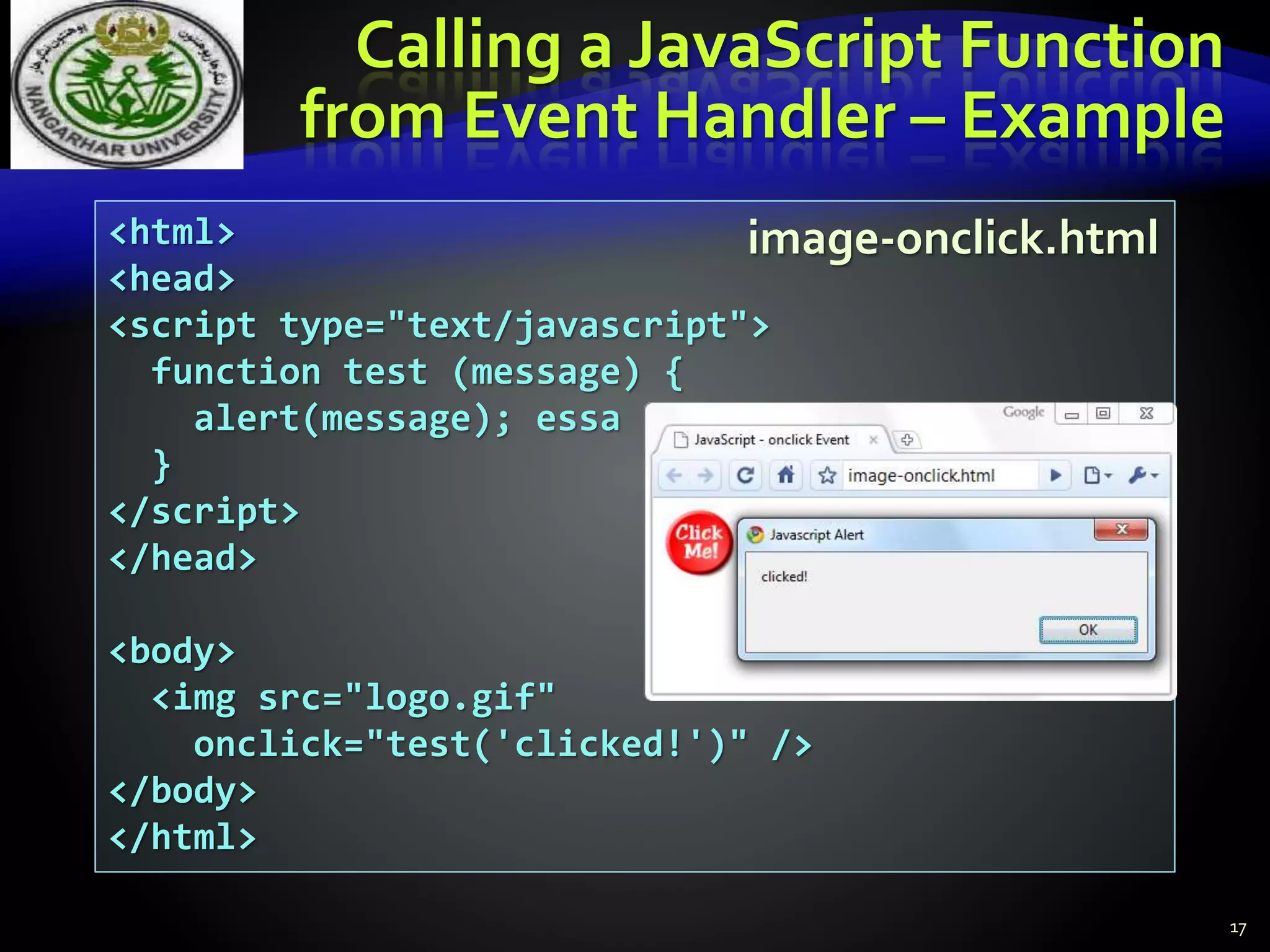 NANGARHAR UNIVERSITY

Calling a JavaScript Function from Event Handler – Example

image-onclick.html

<html>
<head>
<script type="text/javascript">
  function test (message) {
    alert(message); essa
  }
</script>
</head>

<body>
  <img src="logo.gif"
    onclick="test('clicked!')" />
</body>
</html>

Google

JavaScript - onclick Event

image-onclick.html

Click Me!

Javascript Alert

clicked!

OK

17